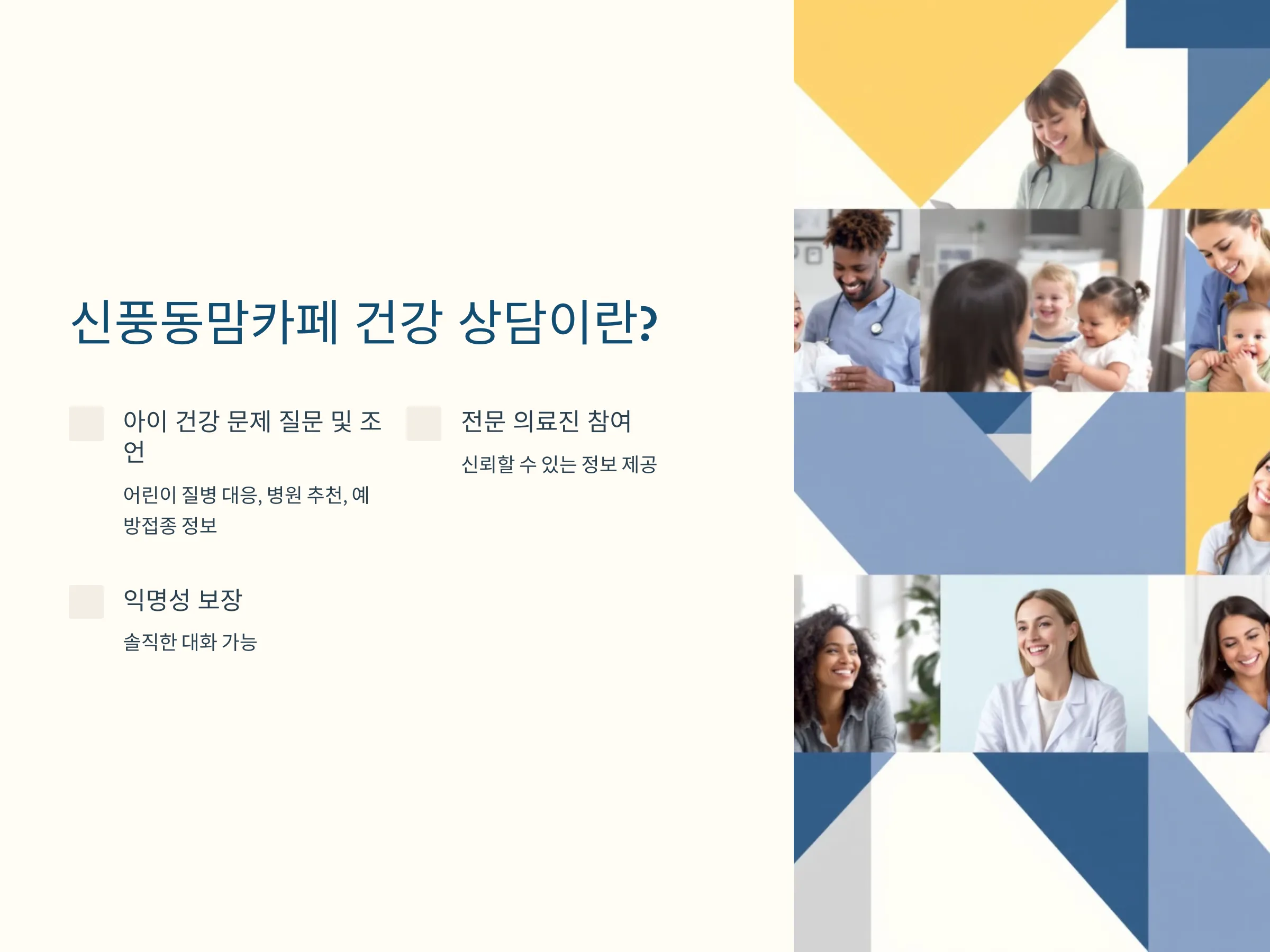 신풍동맘카페 건강 상담이란?

아이 건강 문제 질문 및 조언

어린이 질병 대응, 병원 추천, 예방접종 정보

전문 의료진 참여

신뢰할 수 있는 정보 제공

익명성 보장

솔직한 대화 가능